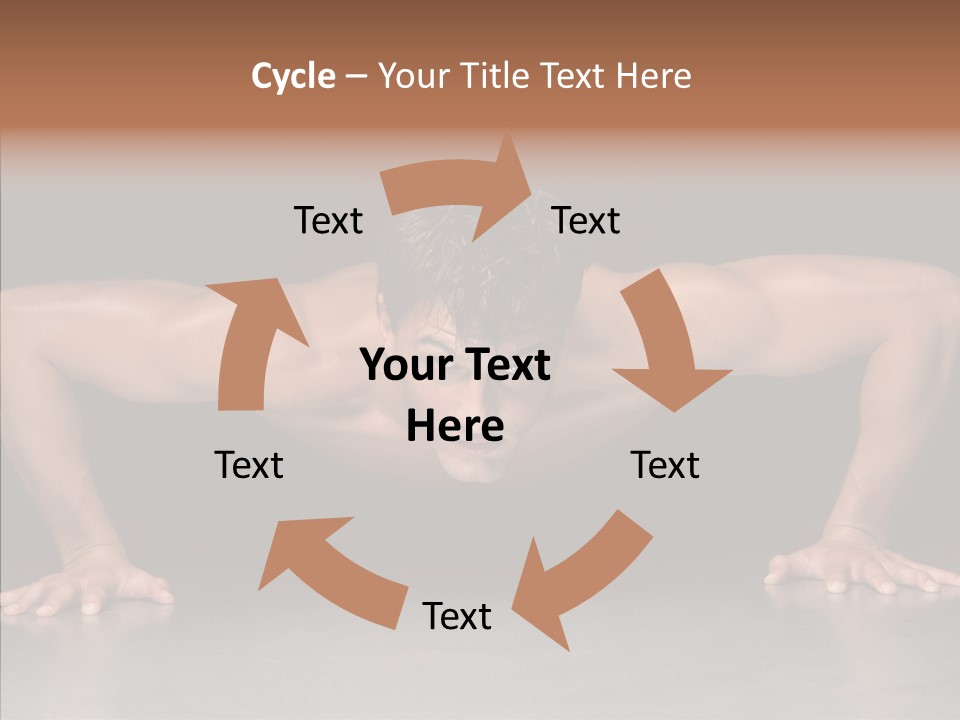 Cycle – Your Title Text Here

Text

Text

Your Text Here

Text

Text

Text